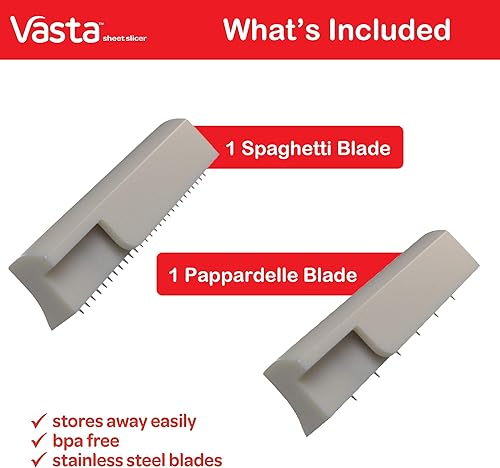 Vasta™ sheet slicer

What's Included

1 Spaghetti Blade

1 Pappardelle Blade

✓ stores away easily
✓ bpa free
✓ stainless steel blades